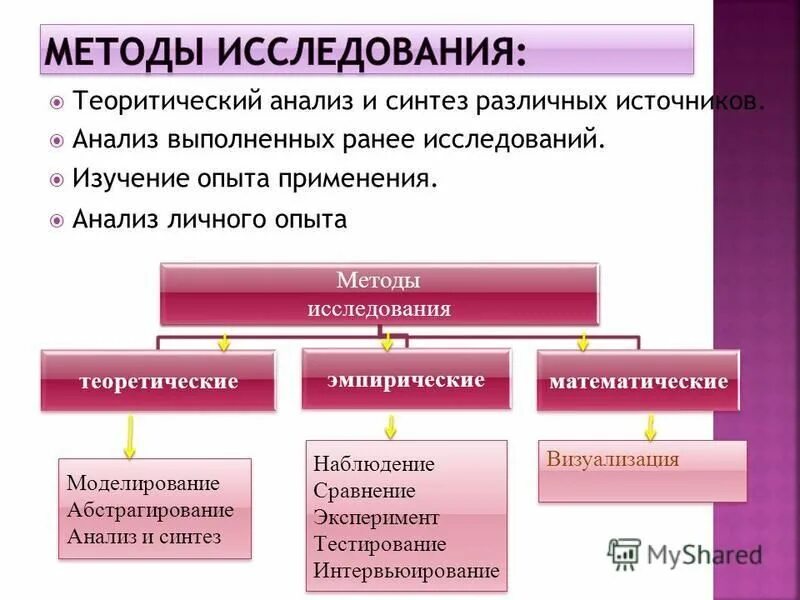 МЕТОДЫ ИССЛЕДОВАНИЯ:

Теоритический анализ и синтез различных источников.

Анализ выполненных ранее исследований.

Изучение опыта применения.

Анализ личного опыта

Методы исследования

теоретические

эмпирические

математические

Моделирование
Абстрагирование
Анализ и синтез

Наблюдение
Сравнение
Эксперимент
Тестирование
Интервьюирование

Визуализация

MyShared